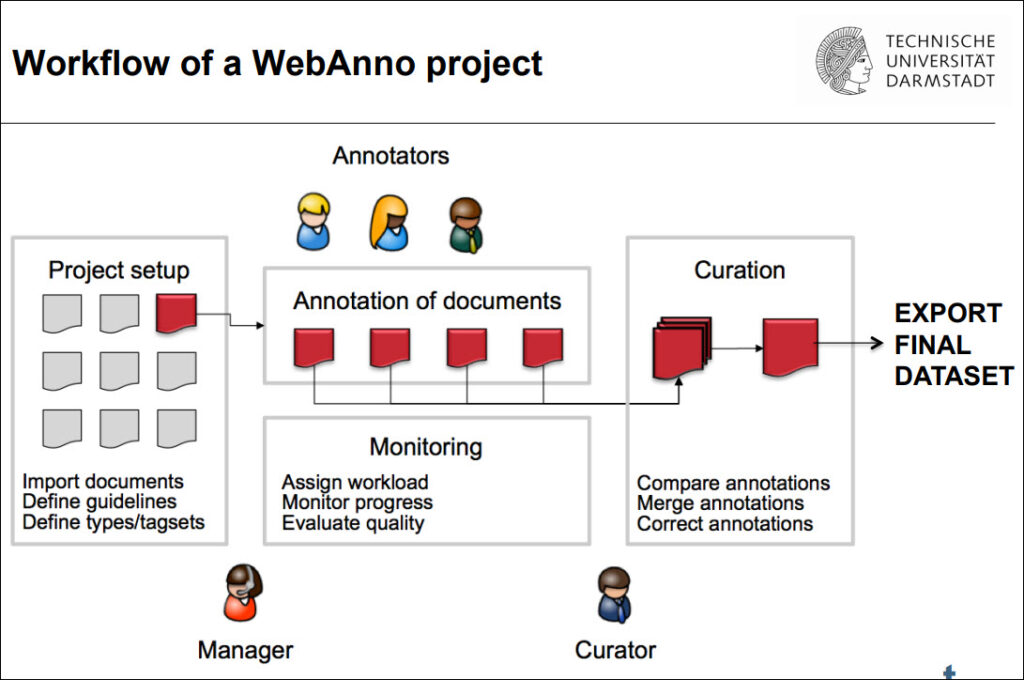 Workflow of a WebAnno project

TECHNISCHE UNIVERSITÄT DARMSTADT

Annotators

Project setup

Import documents
Define guidelines
Define types/tagsets

Annotation of documents

Monitoring

Assign workload
Monitor progress
Evaluate quality

Curation

Compare annotations
Merge annotations
Correct annotations

EXPORT FINAL DATASET

Manager

Curator